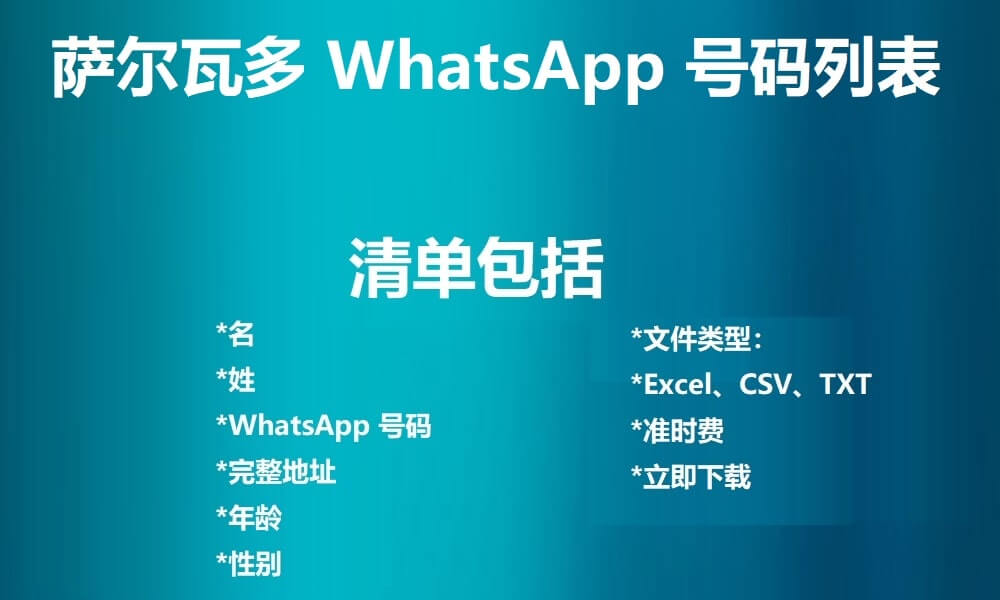 萨尔瓦多 WhatsApp 号码列表

清单包括

*名
*姓
*WhatsApp 号码
*完整地址
*年龄
*性别

*文件类型：
*Excel、CSV、TXT
*准时费
*立即下载